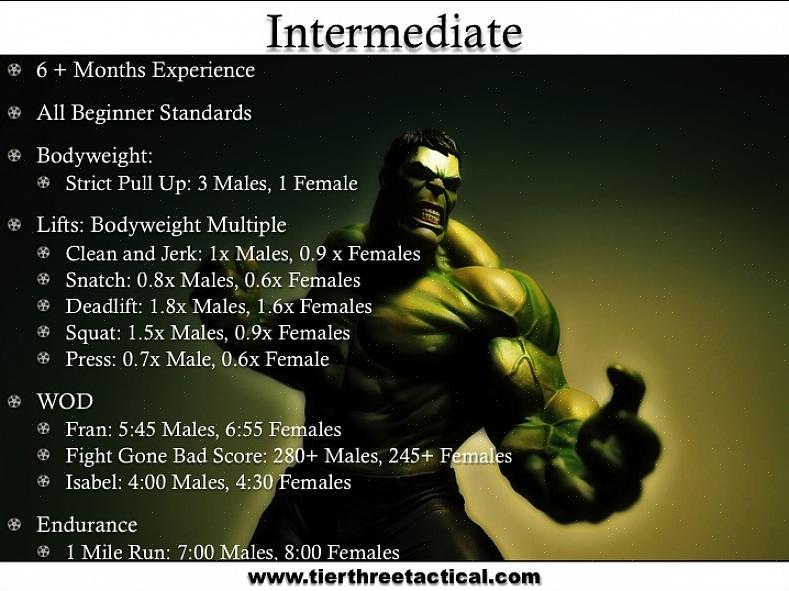 Intermediate

6 + Months Experience

All Beginner Standards

Bodyweight:

Strict Pull Up: 3 Males, 1 Female

Lifts: Bodyweight Multiple

Clean and Jerk: 1x Males, 0.9 x Females

Snatch: 0.8x Males, 0.6x Females

Deadlift: 1.8x Males, 1.6x Females

Squat: 1.5x Males, 0.9x Females

Press: 0.7x Male, 0.6x Female

WOD

Fran: 5:45 Males, 6:55 Females

Fight Gone Bad Score: 280+ Males, 245+ Females

Isabel: 4:00 Males, 4:30 Females

Endurance

1 Mile Run: 7:00 Males, 8:00 Females

www.tierthreetactical.com